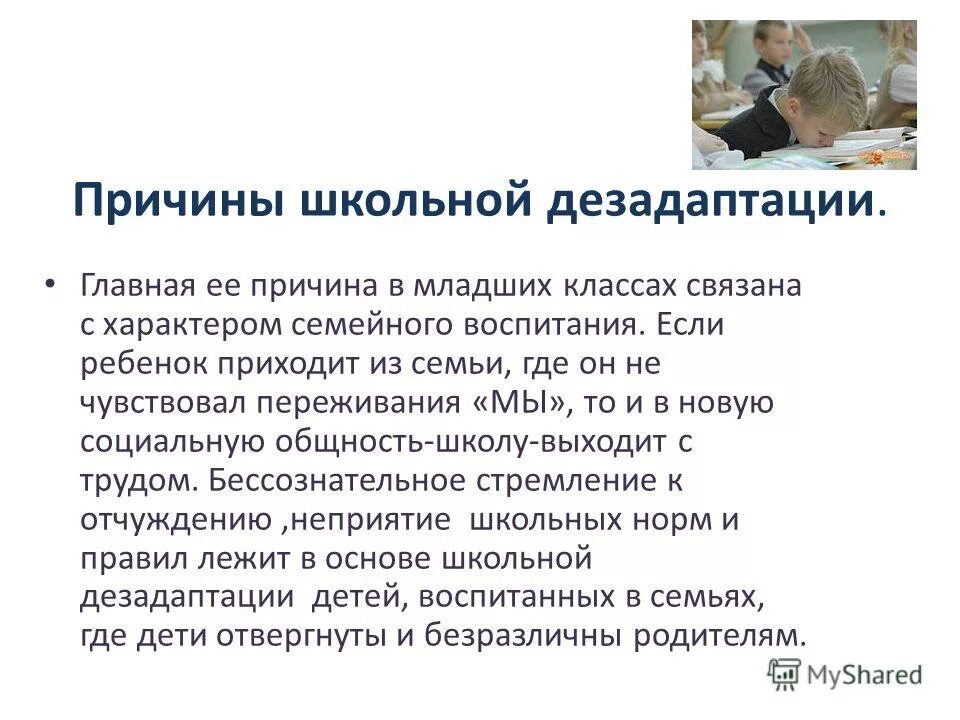 Причины школьной дезадаптации.

• Главная ее причина в младших классах связана с характером семейного воспитания. Если ребенок приходит из семьи, где он не чувствовал переживания «МЫ», то и в новую социальную общность-школу-выходит с трудом. Бессознательное стремление к отчуждению ,неприятие школьных норм и правил лежит в основе школьной дезадаптации детей, воспитанных в семьях, где дети отвергнуты и безразличны родителям.

MyShared